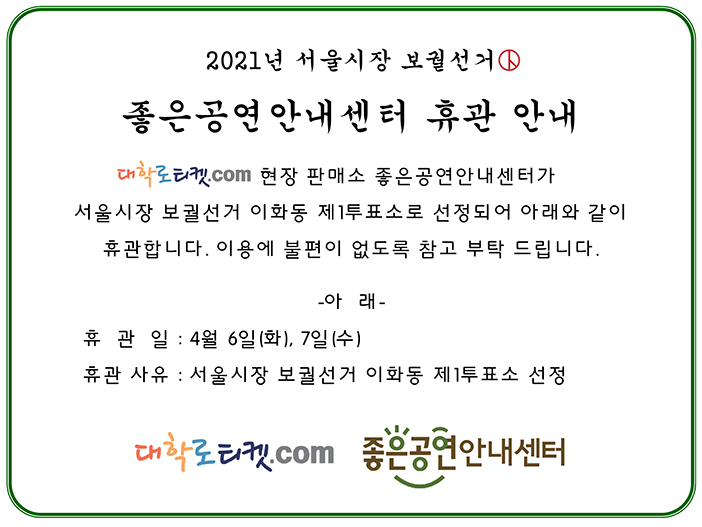 2021년 서울시장 보궐선거

좋은공연안내센터 휴관 안내

대학로티켓.com 현장 판매소 좋은공연안내센터가 서울시장 보궐선거 이화동 제1투표소로 선정되어 아래와 같이 휴관합니다. 이용에 불편이 없도록 참고 부탁 드립니다.

-아 래-

휴 관 일 : 4월 6일(화), 7일(수)

휴관 사유 : 서울시장 보궐선거 이화동 제1투표소 선정

대학로티켓.com 좋은공연안내센터